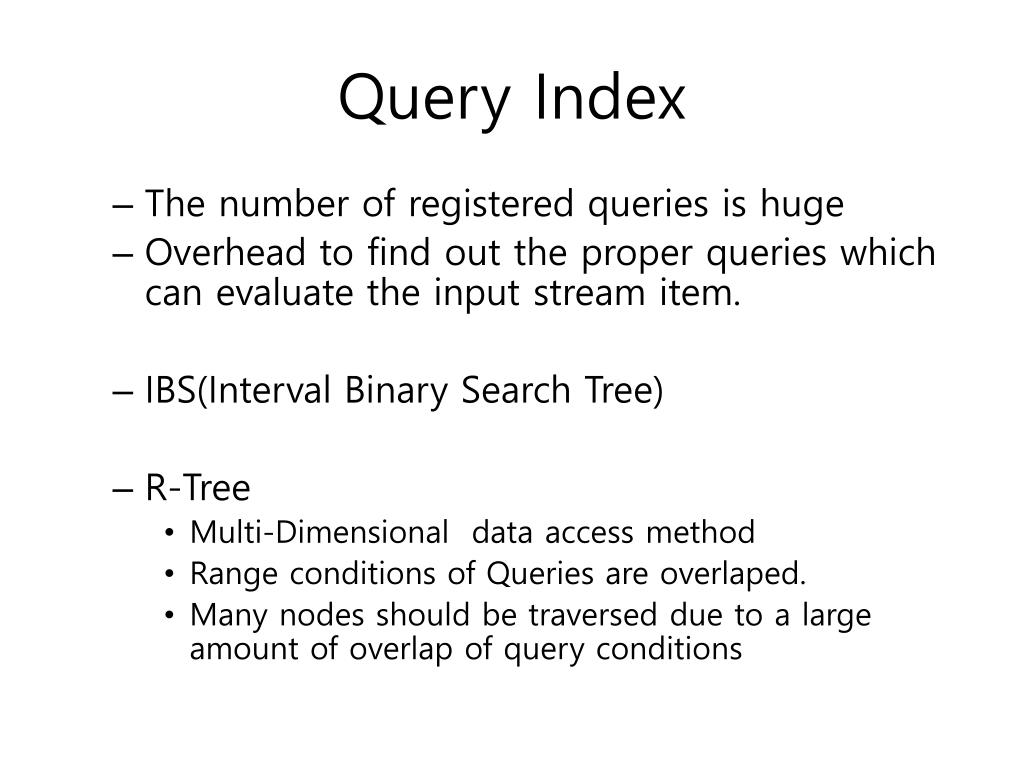 Query Index

– The number of registered queries is huge
– Overhead to find out the proper queries which can evaluate the input stream item.

– IBS(Interval Binary Search Tree)

– R-Tree
• Multi-Dimensional data access method
• Range conditions of Queries are overlaped.
• Many nodes should be traversed due to a large amount of overlap of query conditions